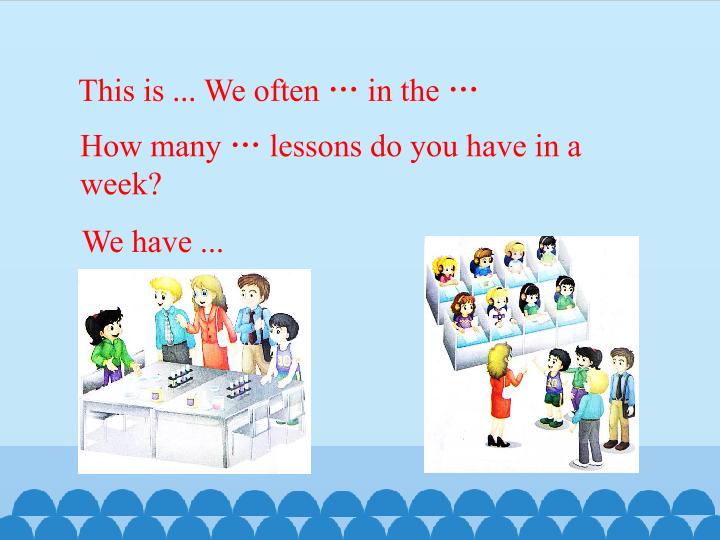 This is ... We often ··· in the ···

How many ··· lessons do you have in a week?

We have ...